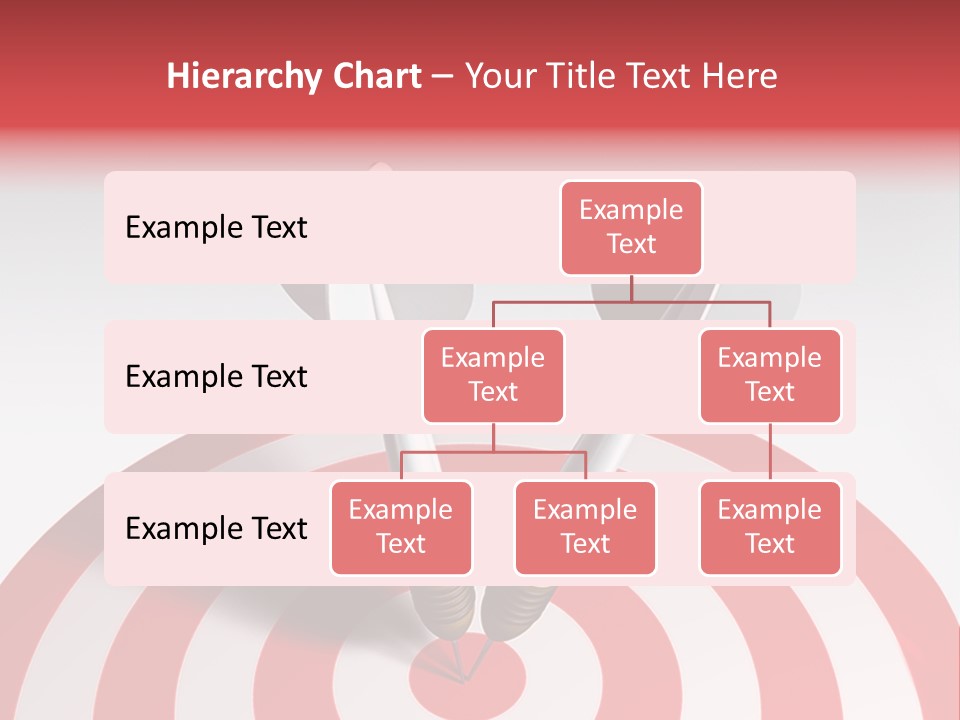 Hierarchy Chart – Your Title Text Here

Example Text

Example Text

Example Text

Example Text

Example Text

Example Text

Example Text

Example Text

Example Text